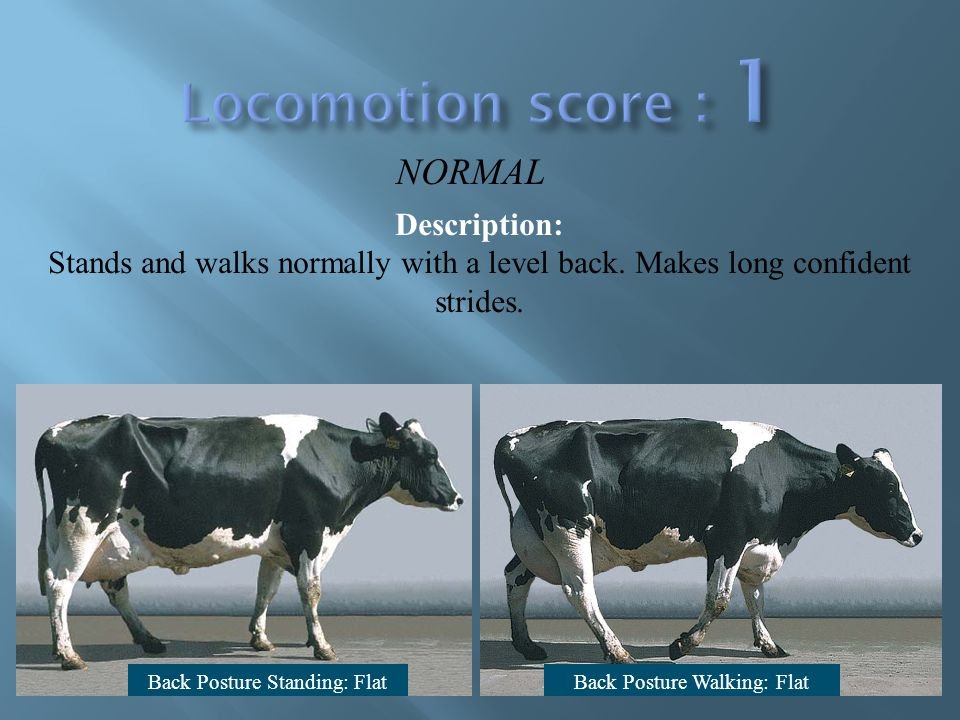 Locomotion score : 1

NORMAL

Description:
Stands and walks normally with a level back. Makes long confident strides.

Back Posture Standing: Flat

Back Posture Walking: Flat